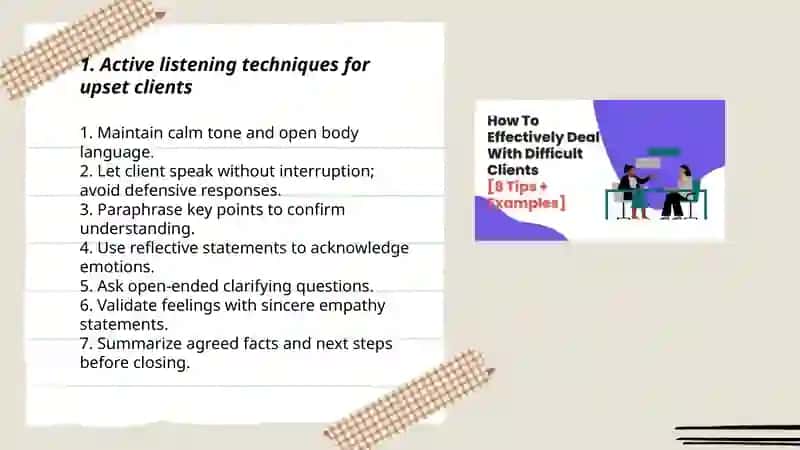 1. Active listening techniques for upset clients

1. Maintain calm tone and open body language.
2. Let client speak without interruption; avoid defensive responses.
3. Paraphrase key points to confirm understanding.
4. Use reflective statements to acknowledge emotions.
5. Ask open-ended clarifying questions.
6. Validate feelings with sincere empathy statements.
7. Summarize agreed facts and next steps before closing.

How To Effectively Deal With Difficult Clients [8 Tips + Examples]